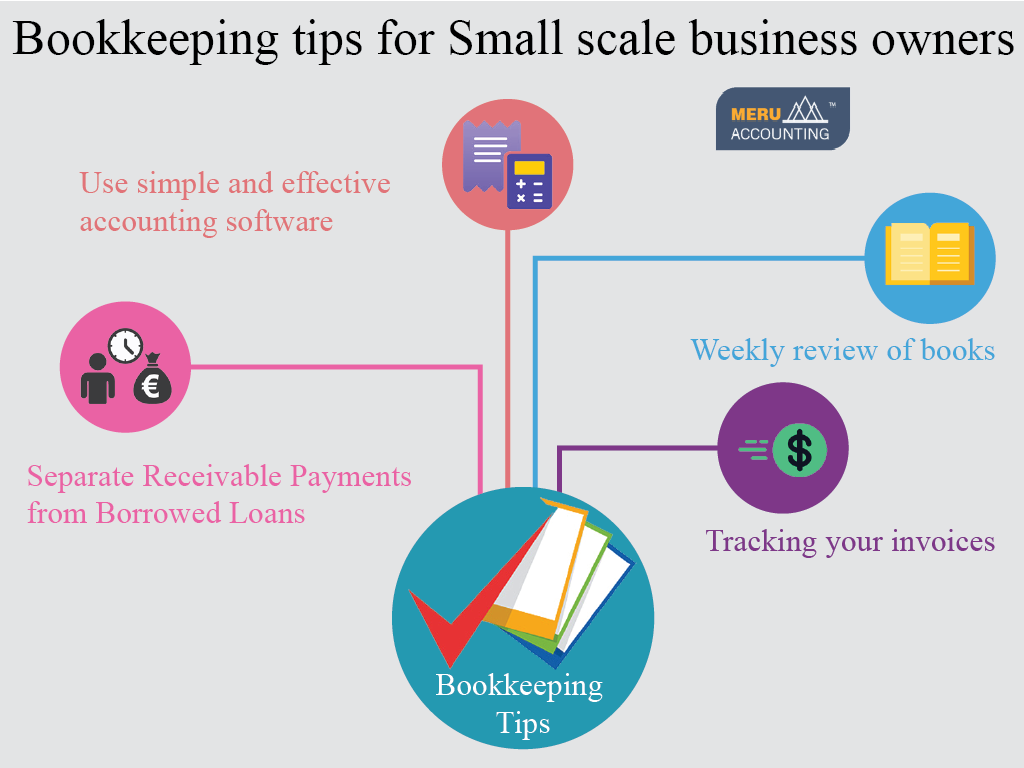 Bookkeeping tips for Small scale business owners

MERU ACCOUNTING ™

Use simple and effective accounting software

Weekly review of books

Separate Receivable Payments from Borrowed Loans

Tracking your invoices

Bookkeeping Tips